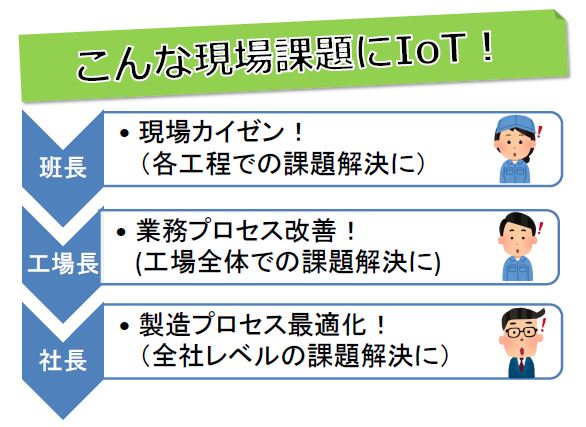 こんな現場課題にIoT！

班長

• 現場カイゼン！
（各工程での課題解決に）

工場長

• 業務プロセス改善！
(工場全体での課題解決に)

社長

• 製造プロセス最適化！
（全社レベルの課題解決に）